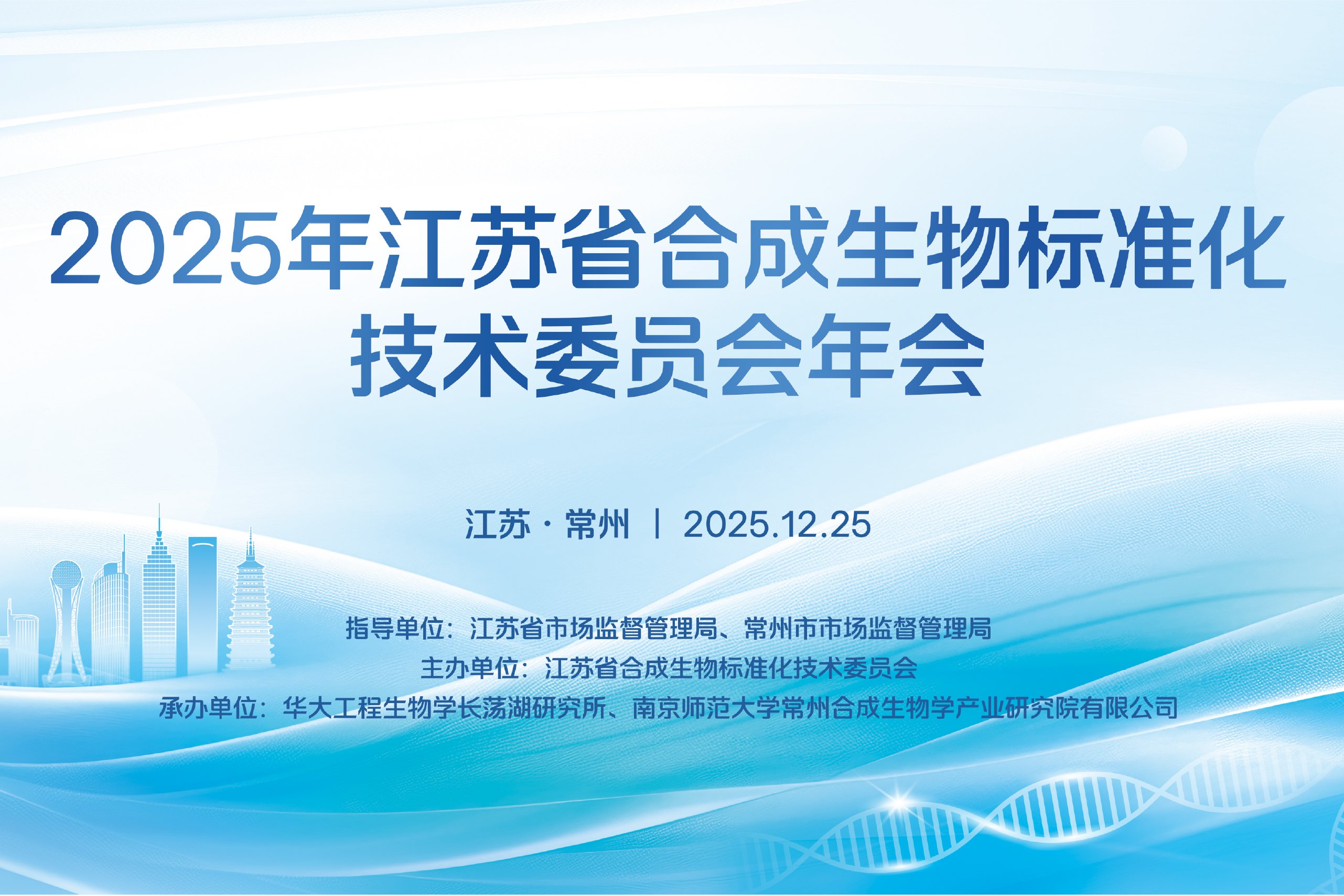 2025年江苏省合成生物标准化技术委员会年会

江苏 · 常州 | 2025.12.25

指导单位：江苏省市场监督管理局、常州市市场监督管理局
主办单位：江苏省合成生物标准化技术委员会
承办单位：华大工程生物学长荡湖研究所、南京师范大学常州合成生物学产业研究院有限公司